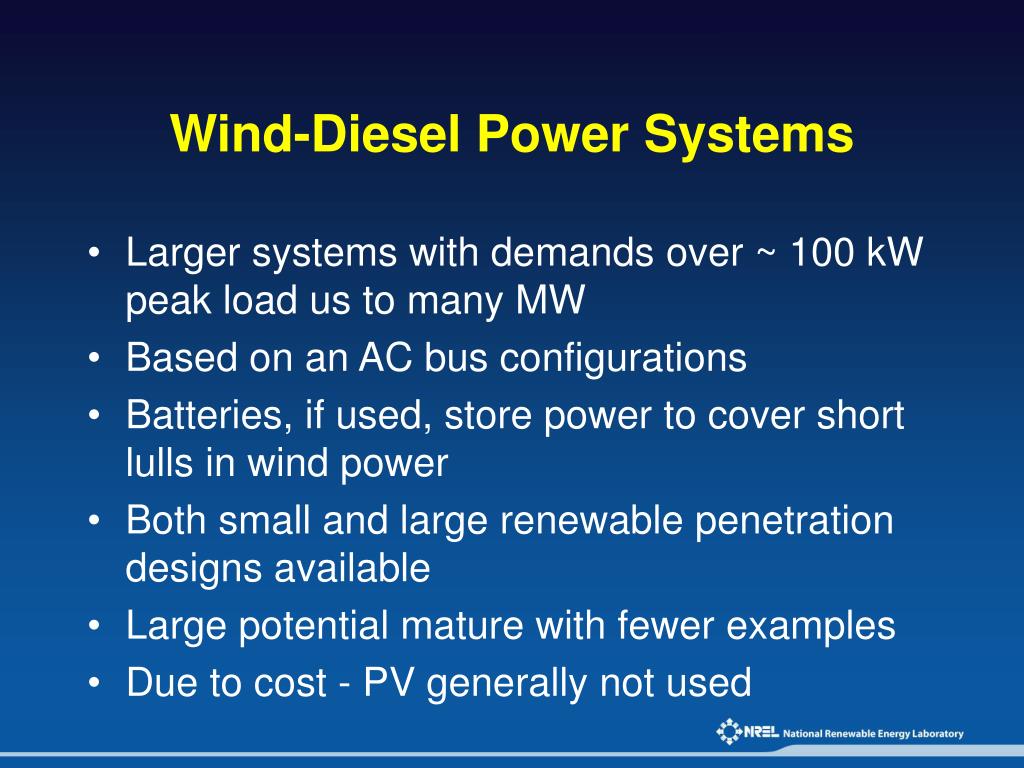 Wind-Diesel Power Systems

• Larger systems with demands over ~ 100 kW peak load us to many MW
• Based on an AC bus configurations
• Batteries, if used, store power to cover short lulls in wind power
• Both small and large renewable penetration designs available
• Large potential mature with fewer examples
• Due to cost - PV generally not used

NREL National Renewable Energy Laboratory